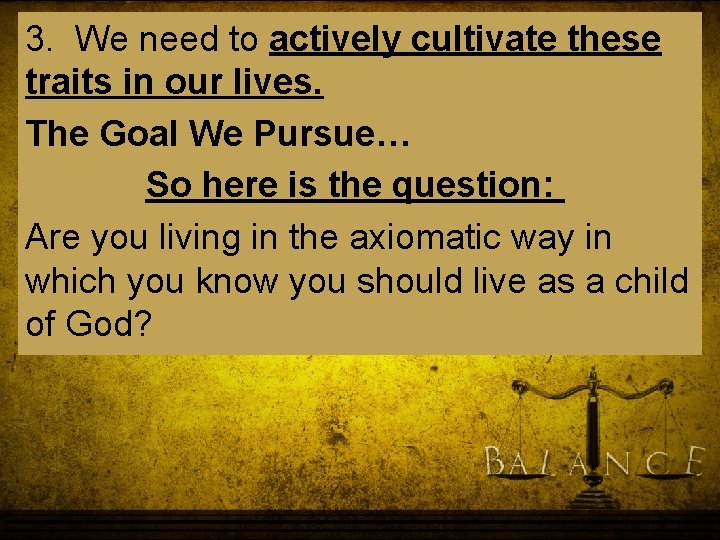 3. We need to actively cultivate these traits in our lives.

The Goal We Pursue…

So here is the question:

Are you living in the axiomatic way in which you know you should live as a child of God?

BALANCE